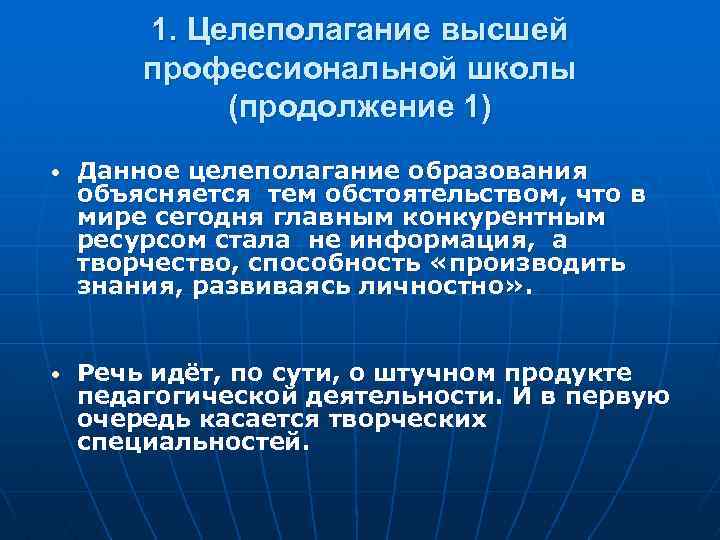 1. Целеполагание высшей профессиональной школы (продолжение 1)

• Данное целеполагание образования объясняется тем обстоятельством, что в мире сегодня главным конкурентным ресурсом стала не информация, а творчество, способность «производить знания, развиваясь личностно».

• Речь идёт, по сути, о штучном продукте педагогической деятельности. И в первую очередь касается творческих специальностей.